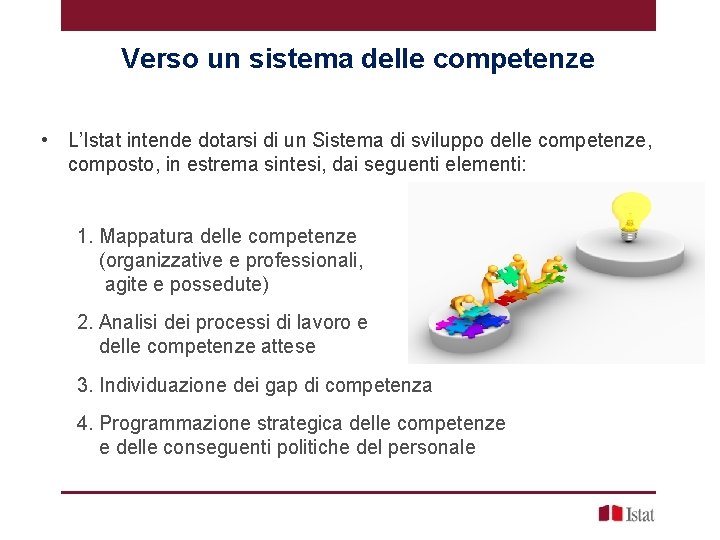 Verso un sistema delle competenze

• L'Istat intende dotarsi di un Sistema di sviluppo delle competenze, composto, in estrema sintesi, dai seguenti elementi:

1. Mappatura delle competenze (organizzative e professionali, agite e possedute)

2. Analisi dei processi di lavoro e delle competenze attese

3. Individuazione dei gap di competenza

4. Programmazione strategica delle competenze e delle conseguenti politiche del personale

Istat